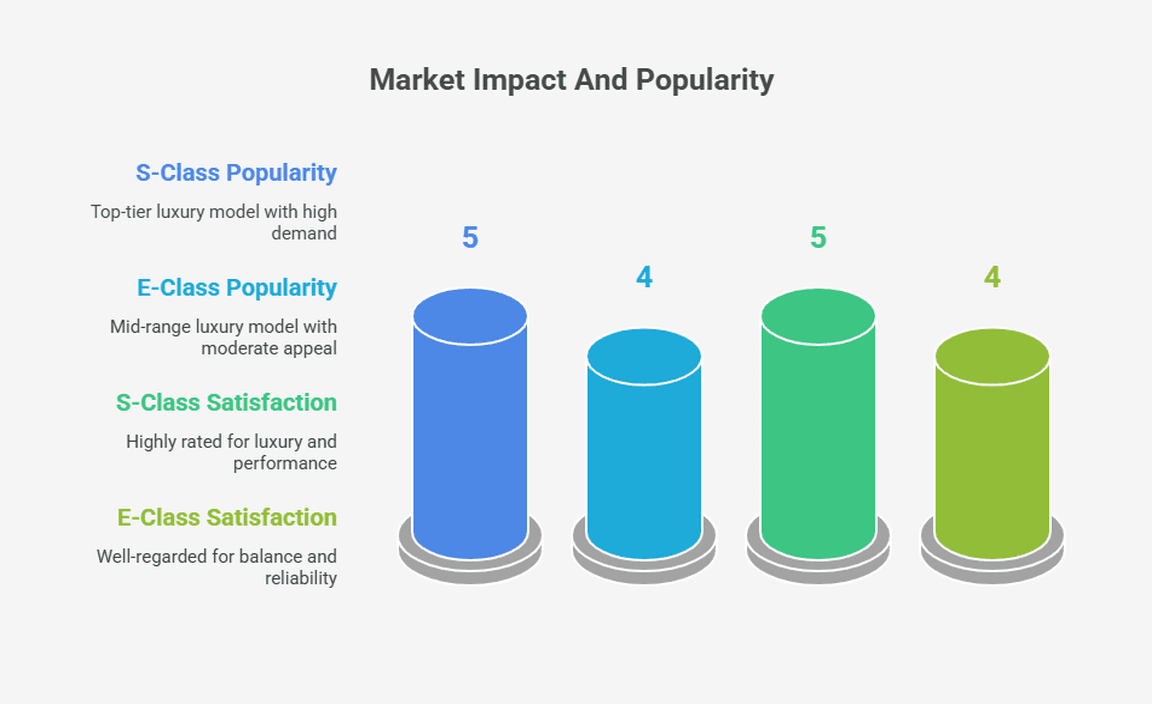 Market Impact And Popularity

S-Class Popularity

Top-tier luxury model with high demand

E-Class Popularity

Mid-range luxury model with moderate appeal

S-Class Satisfaction

Highly rated for luxury and performance

E-Class Satisfaction

Well-regarded for balance and reliability

5

4

5

4